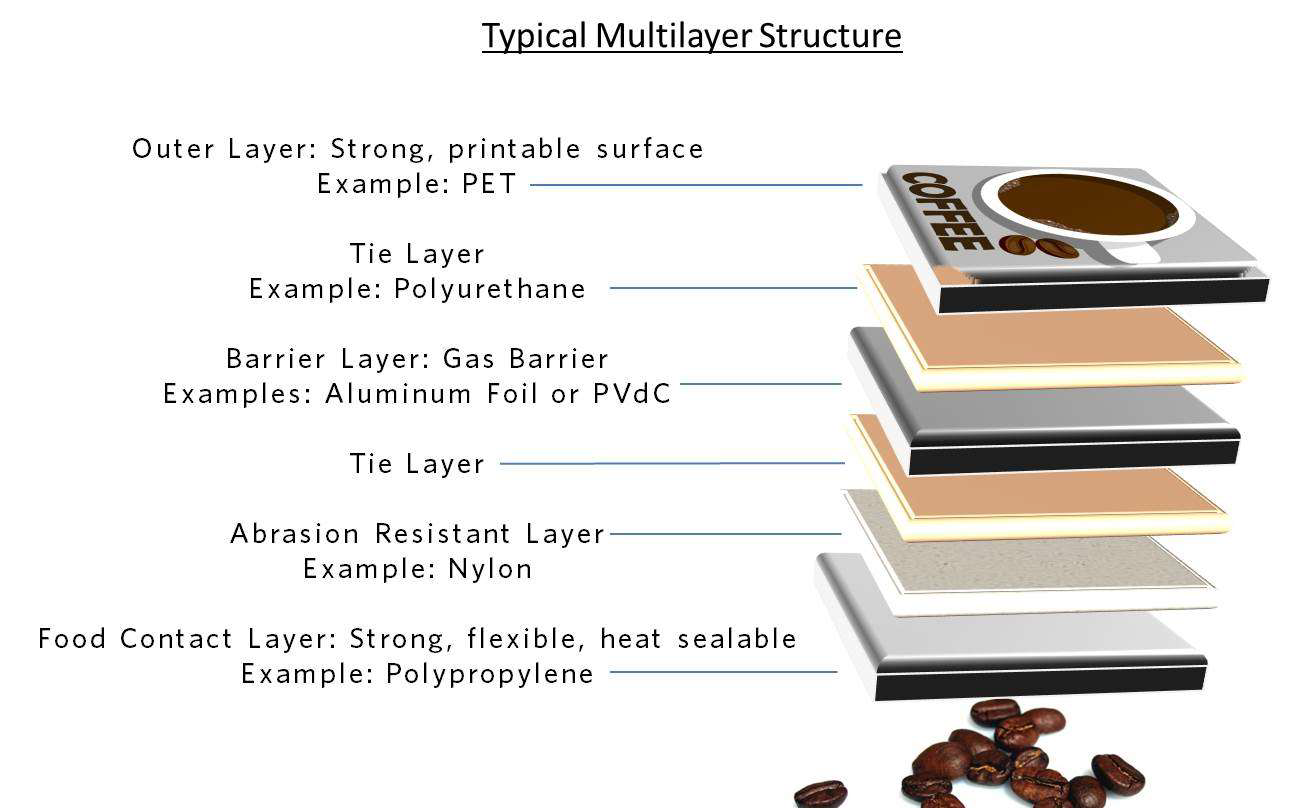 Typical Multilayer Structure

Outer Layer: Strong, printable surface
Example: PET

COFFEE

Tie Layer
Example: Polyurethane

Barrier Layer: Gas Barrier
Examples: Aluminum Foil or PVdC

Tie Layer

Abrasion Resistant Layer
Example: Nylon

Food Contact Layer: Strong, flexible, heat sealable
Example: Polypropylene